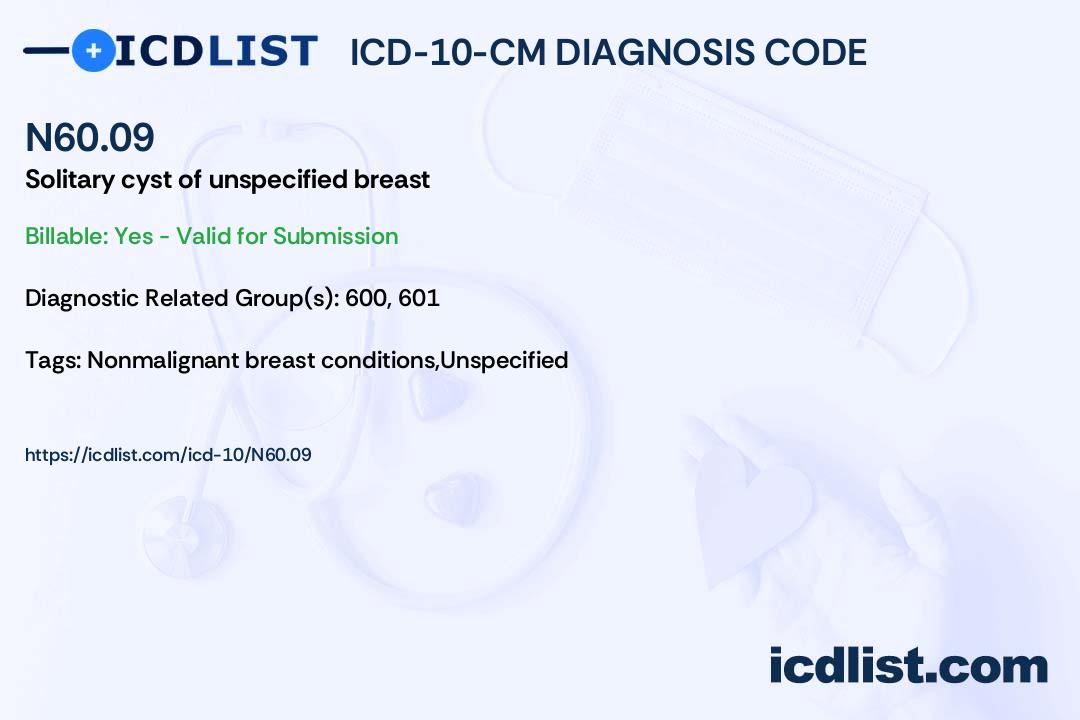 ICDLIST ICD-10-CM DIAGNOSIS CODE

N60.09

Solitary cyst of unspecified breast

Billable: Yes - Valid for Submission

Diagnostic Related Group(s): 600, 601

Tags: Nonmalignant breast conditions,Unspecified

https://icdlist.com/icd-10/N60.09

icdlist.com